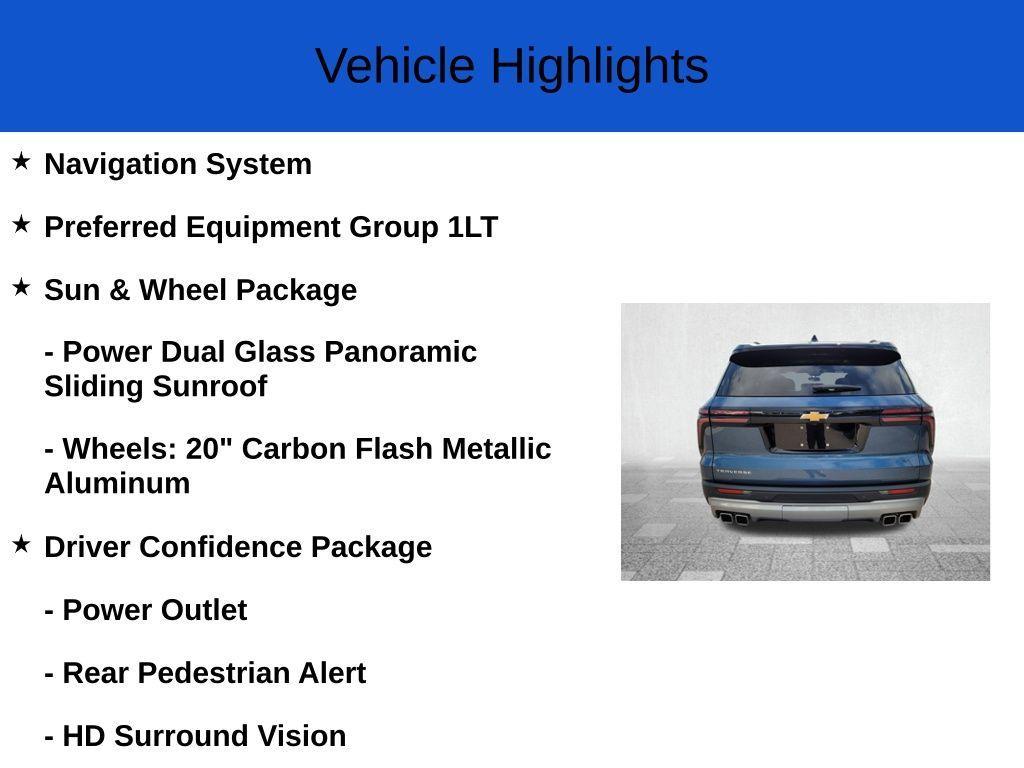 Vehicle Highlights

★ Navigation System

★ Preferred Equipment Group 1LT

★ Sun & Wheel Package

- Power Dual Glass Panoramic Sliding Sunroof

- Wheels: 20" Carbon Flash Metallic Aluminum

★ Driver Confidence Package

- Power Outlet

- Rear Pedestrian Alert

- HD Surround Vision

TRAVERSE